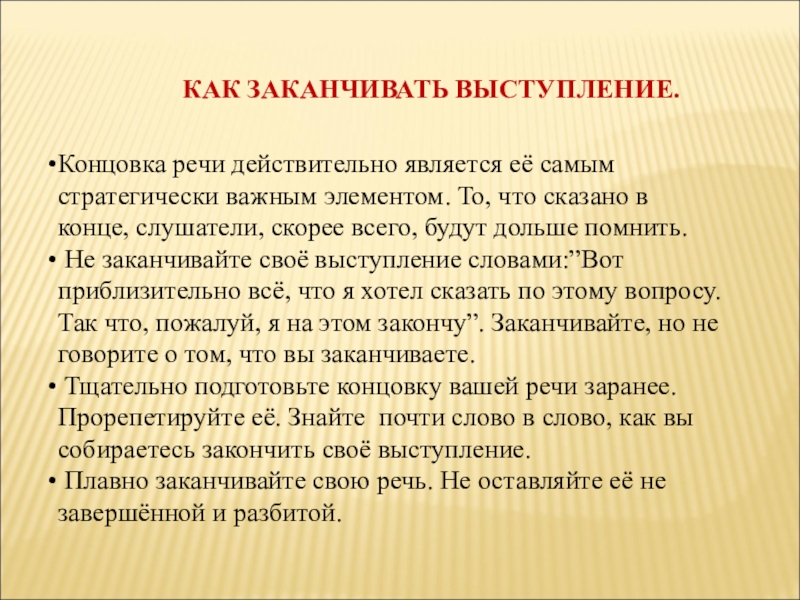 КАК ЗАКАНЧИВАТЬ ВЫСТУПЛЕНИЕ.

•Концовка речи действительно является её самым стратегически важным элементом. То, что сказано в конце, слушатели, скорее всего, будут дольше помнить.
• Не заканчивайте своё выступление словами:”Вот приблизительно всё, что я хотел сказать по этому вопросу. Так что, пожалуй, я на этом закончу”. Заканчивайте, но не говорите о том, что вы заканчиваете.
• Тщательно подготовьте концовку вашей речи заранее. Прорепетируйте её. Знайте почти слово в слово, как вы собираетесь закончить своё выступление.
• Плавно заканчивайте свою речь. Не оставляйте её не завершённой и разбитой.